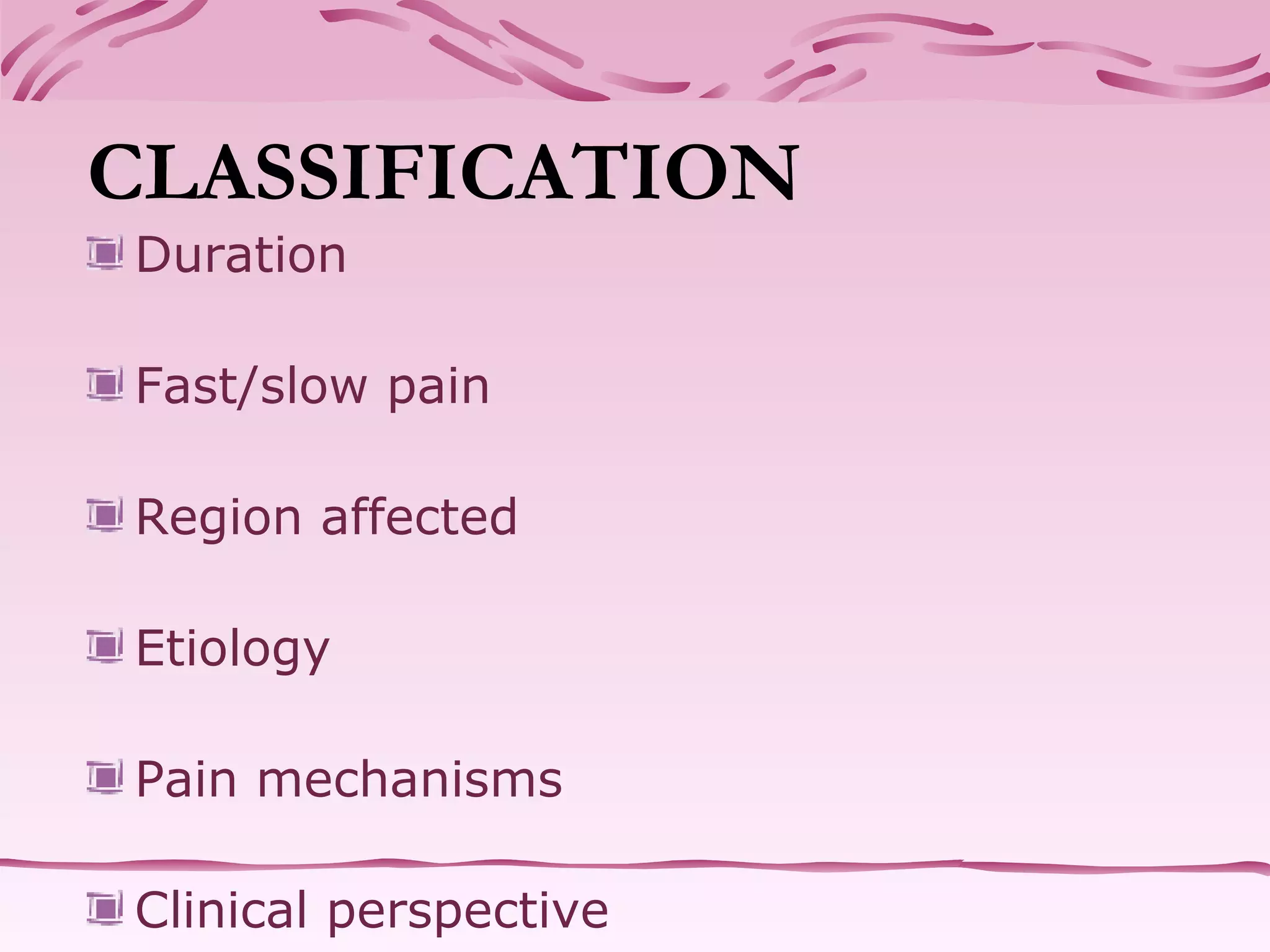 CLASSIFICATION

Duration

Fast/slow pain

Region affected

Etiology

Pain mechanisms

Clinical perspective